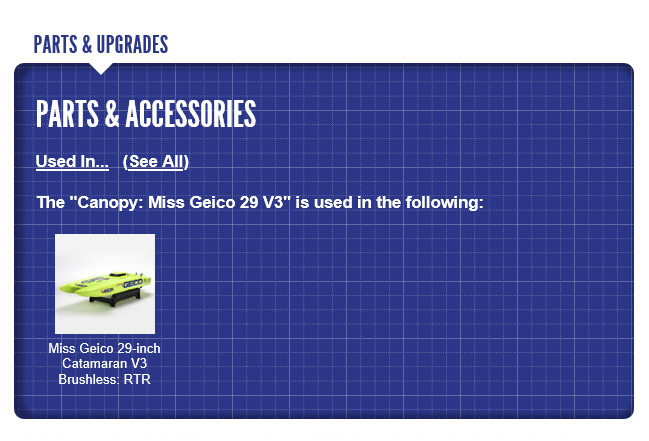 PARTS & UPGRADES

PARTS & ACCESSORIES

Used In... (See All)

The "Canopy: Miss Geico 29 V3" is used in the following:

GEICO

Miss Geico 29-inch Catamaran V3 Brushless: RTR